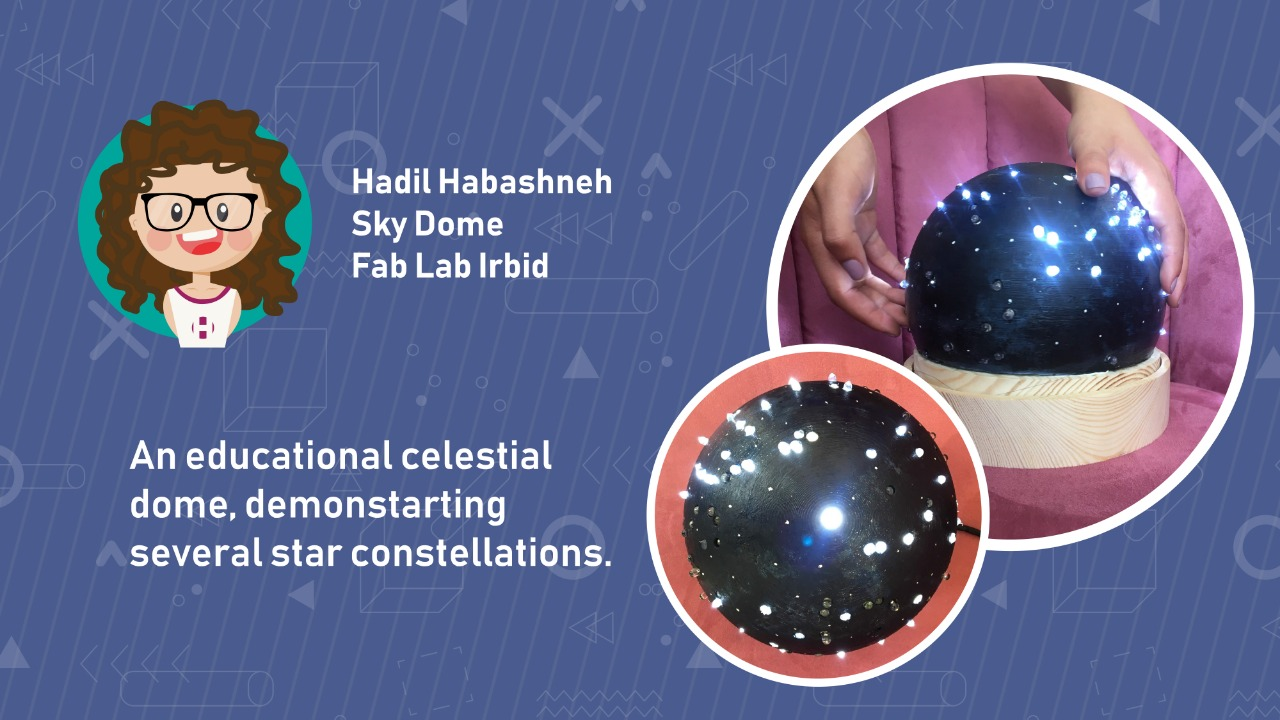 Hadil Habashneh
Sky Dome
Fab Lab Irbid

An educational celestial dome, demonstarting several star constellations.